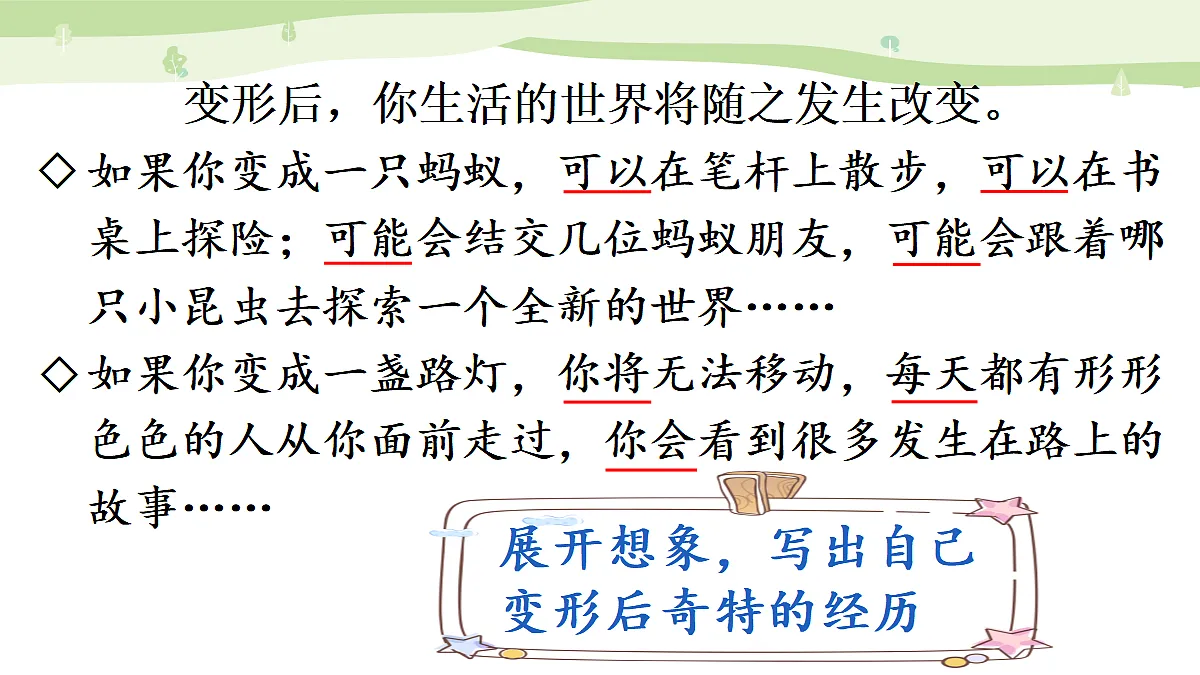 变形后，你生活的世界将随之发生改变。

◇如果你变成一只蚂蚁，可以在笔杆上散步，可以在书桌上探险；可能会结交几位蚂蚁朋友，可能会跟着哪只小昆虫去探索一个全新的世界……

◇如果你变成一盏路灯，你将无法移动，每天都有形形色色的人从你面前走过，你会看到很多发生在路上的故事……

展开想象，写出自己变形后奇特的经历